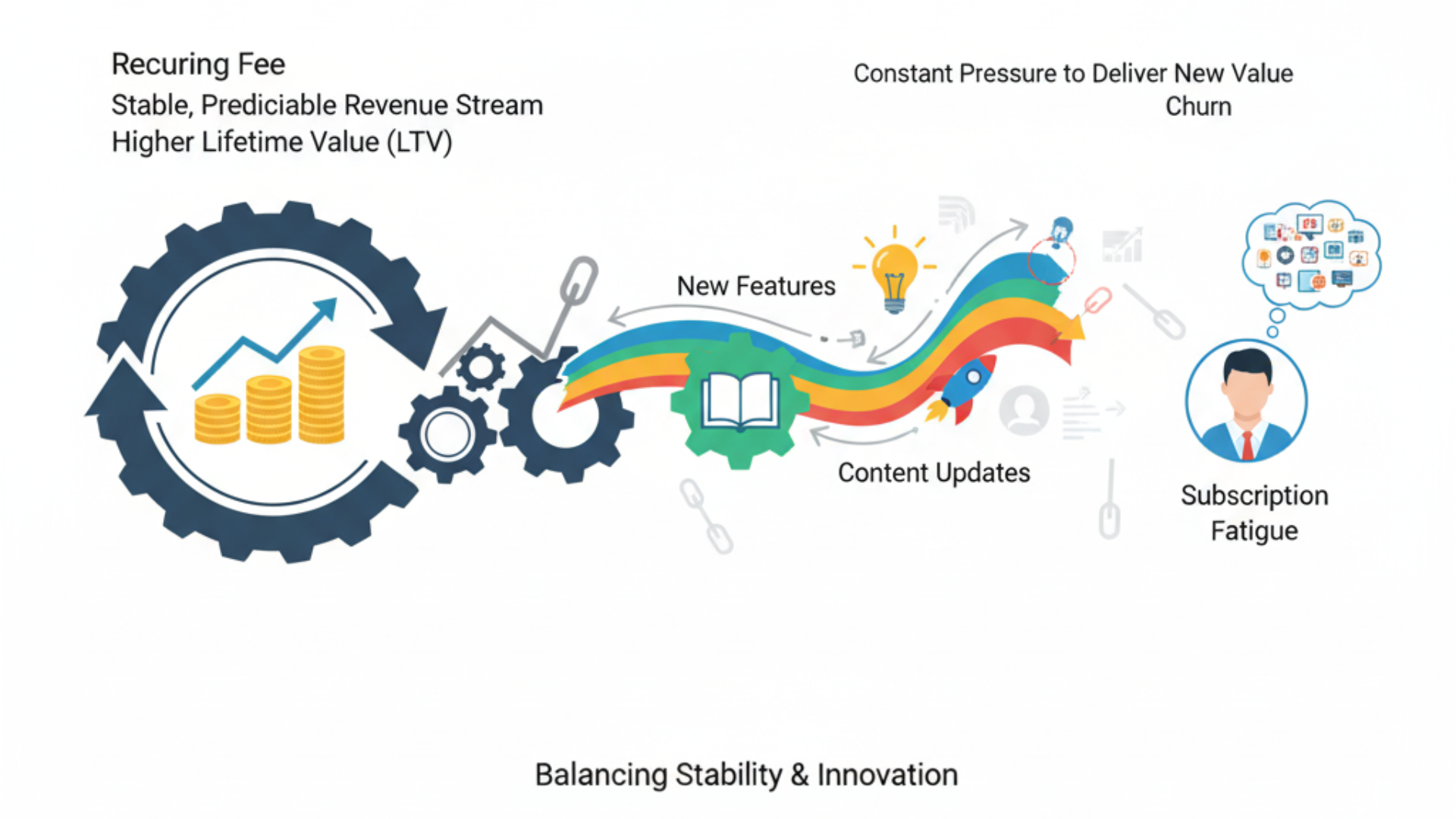 Recuring Fee
Stable, Prediciable Revenue Stream
Higher Lifetime Value (LTV)

Constant Pressure to Deliver New Value
Churn

New Features

Content Updates

Subscription Fatigue

Balancing Stability & Innovation